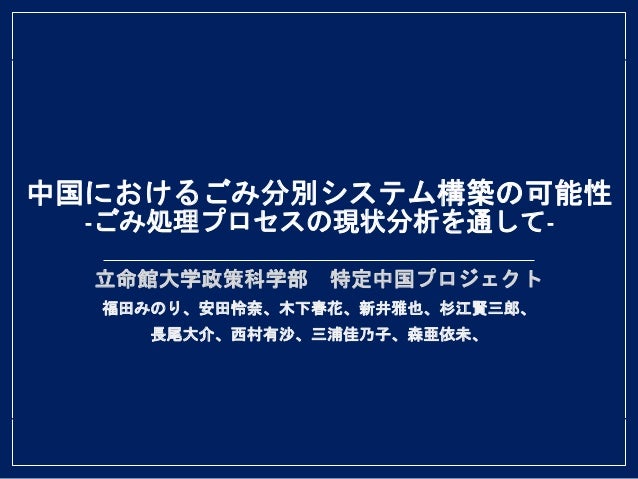 中国におけるごみ分別システム構築の可能性
-ごみ処理プロセスの現状分析を通して-

立命館大学政策科学部　特定中国プロジェクト
福田みのり、安田怜奈、木下春花、新井雅也、杉江賢三郎、
長尾大介、西村有沙、三浦佳乃子、森亜依未、